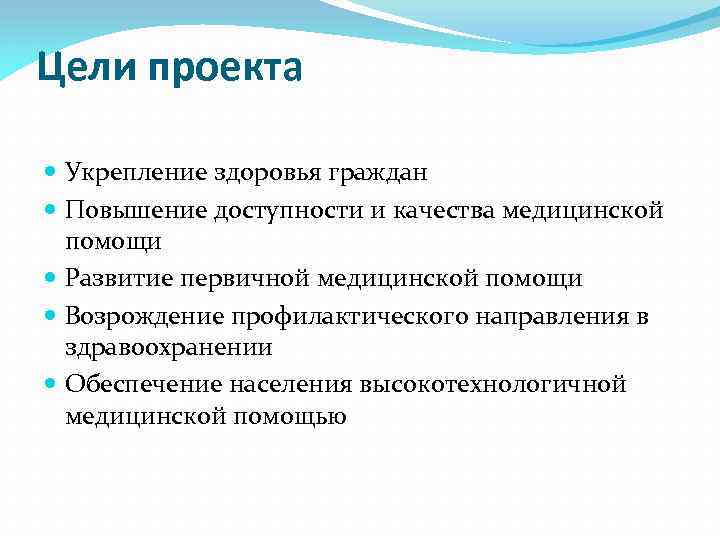 Цели проекта

- Укрепление здоровья граждан
- Повышение доступности и качества медицинской помощи
- Развитие первичной медицинской помощи
- Возрождение профилактического направления в здравоохранении
- Обеспечение населения высокотехнологичной медицинской помощью